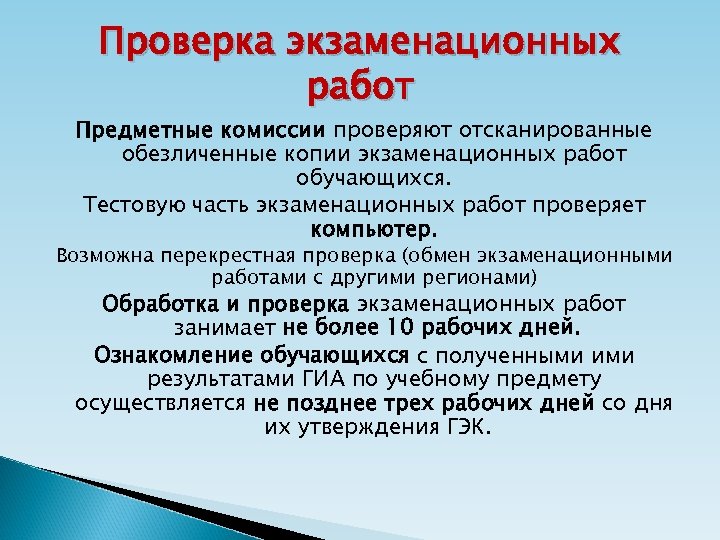 Проверка экзаменационных работ

Предметные комиссии проверяют отсканированные обезличенные копии экзаменационных работ обучающихся.

Тестовую часть экзаменационных работ проверяет компьютер.

Возможна перекрестная проверка (обмен экзаменационными работами с другими регионами)

Обработка и проверка экзаменационных работ занимает не более 10 рабочих дней.

Ознакомление обучающихся с полученными ими результатами ГИА по учебному предмету осуществляется не позднее трех рабочих дней со дня их утверждения ГЭК.